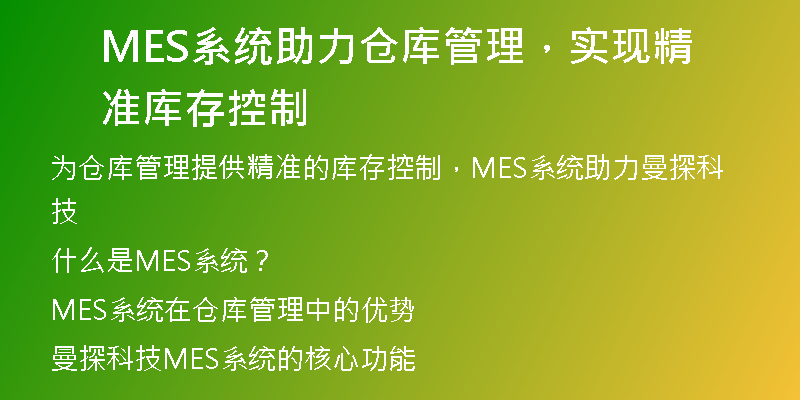 MES系统助力仓库管理，实现精准库存控制

为仓库管理提供精准的库存控制，MES系统助力曼探科技

什么是MES系统？

MES系统在仓库管理中的优势

曼探科技MES系统的核心功能